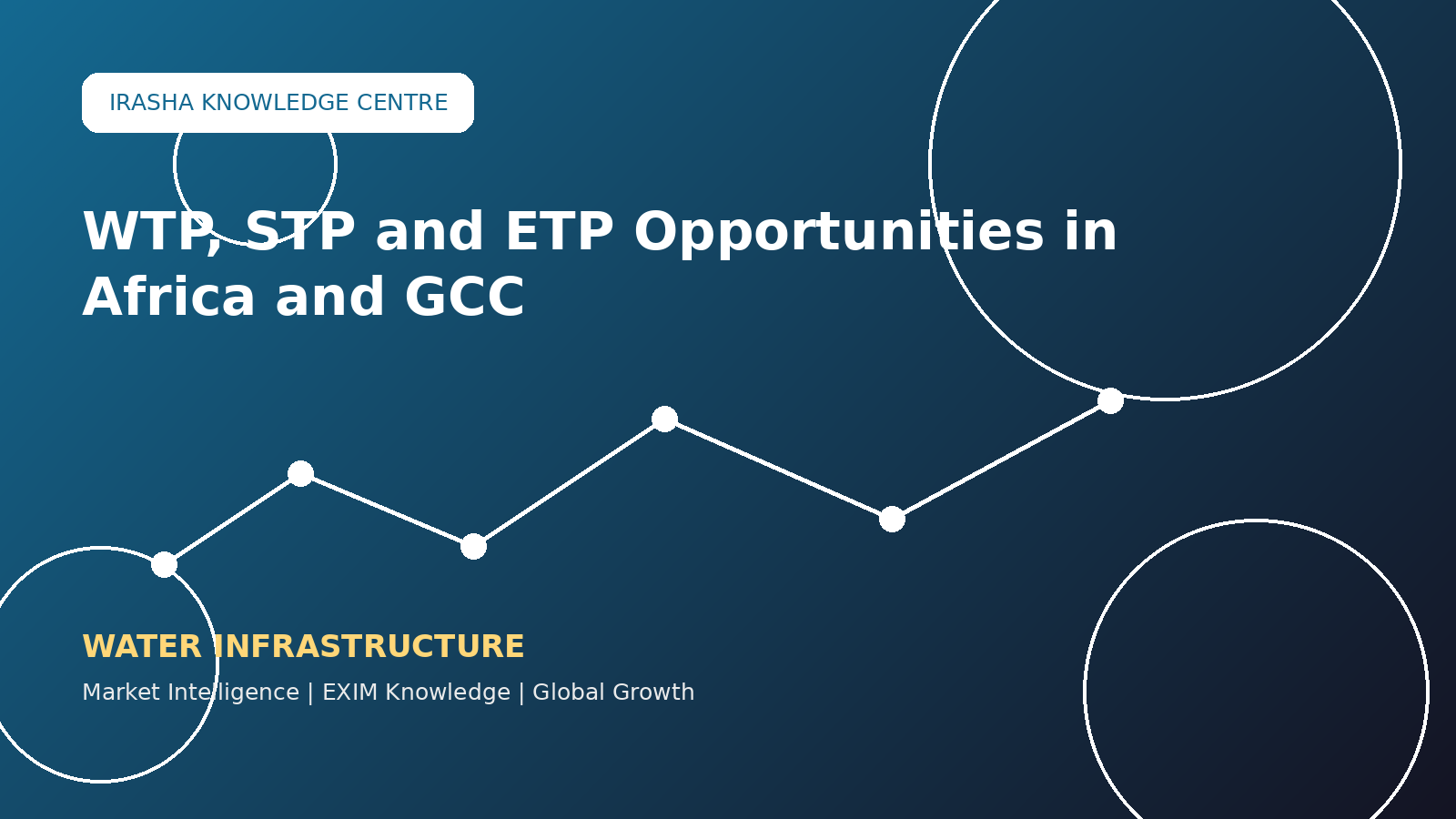 IRASHA KNOWLEDGE CENTRE

WTP, STP and ETP Opportunities in Africa and GCC

WATER INFRASTRUCTURE

Market Intelligence | EXIM Knowledge | Global Growth